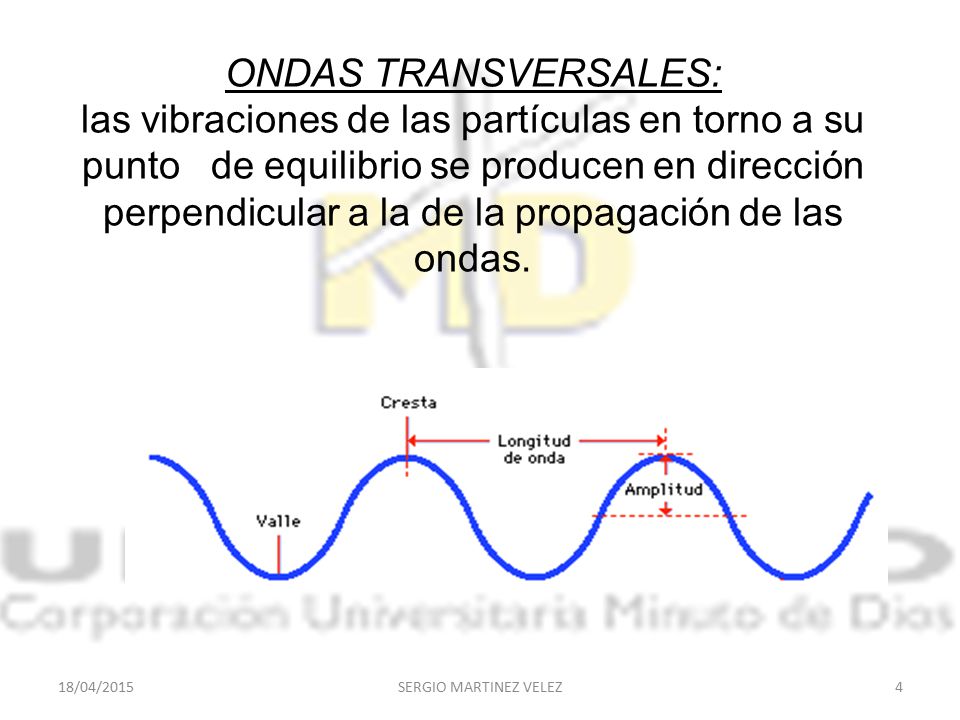 ONDAS TRANSVERSALES:
las vibraciones de las partículas en torno a su punto de equilibrio se producen en dirección perpendicular a la de la propagación de las ondas.

Cresta
Longitud de onda
Amplitud
Valle

Corporación Universitaria Minuto de Dios

18/04/2015
SERGIO MARTINEZ VELEZ
4